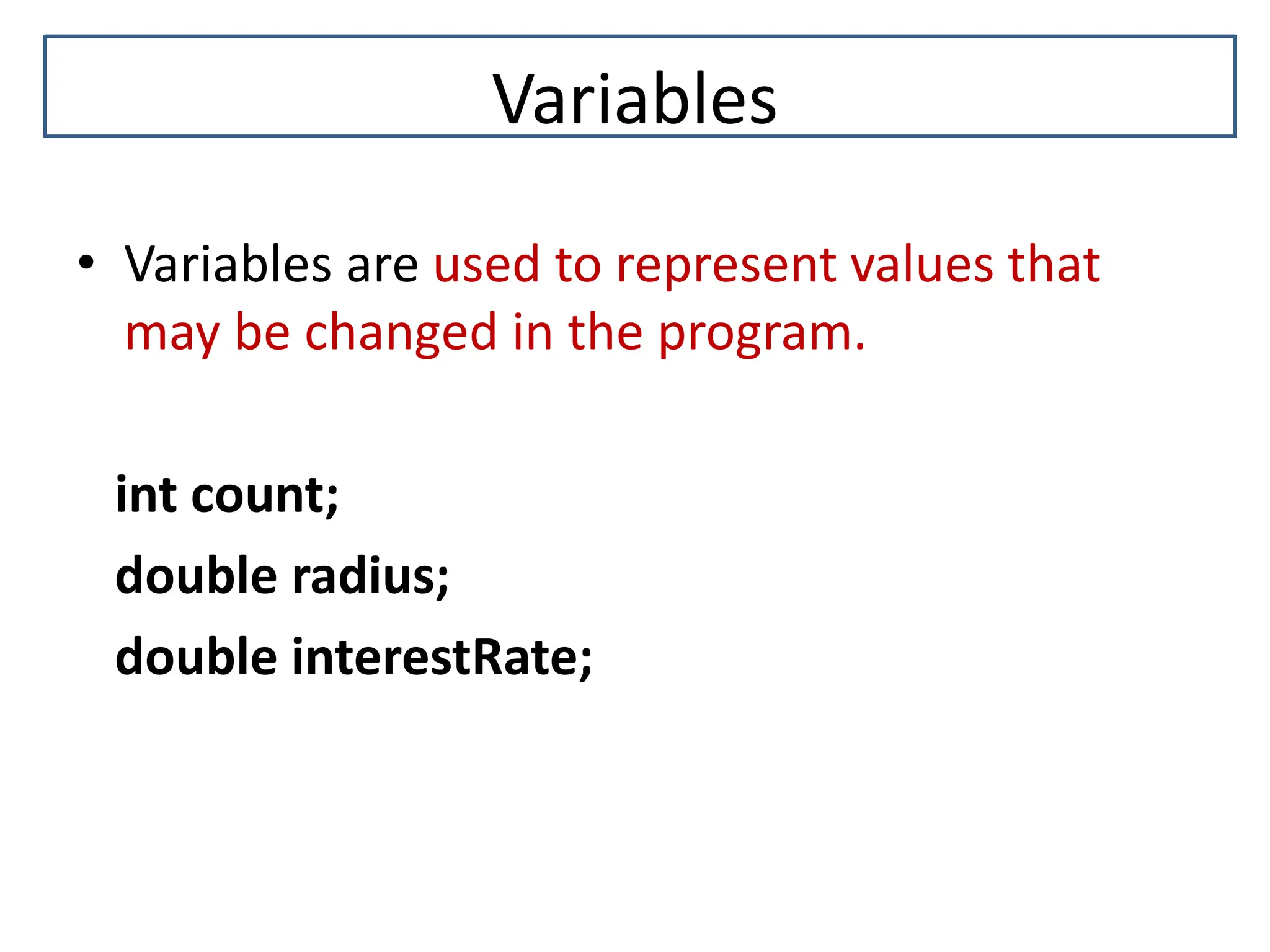 Variables

• Variables are used to represent values that may be changed in the program.

int count;

double radius;

double interestRate;